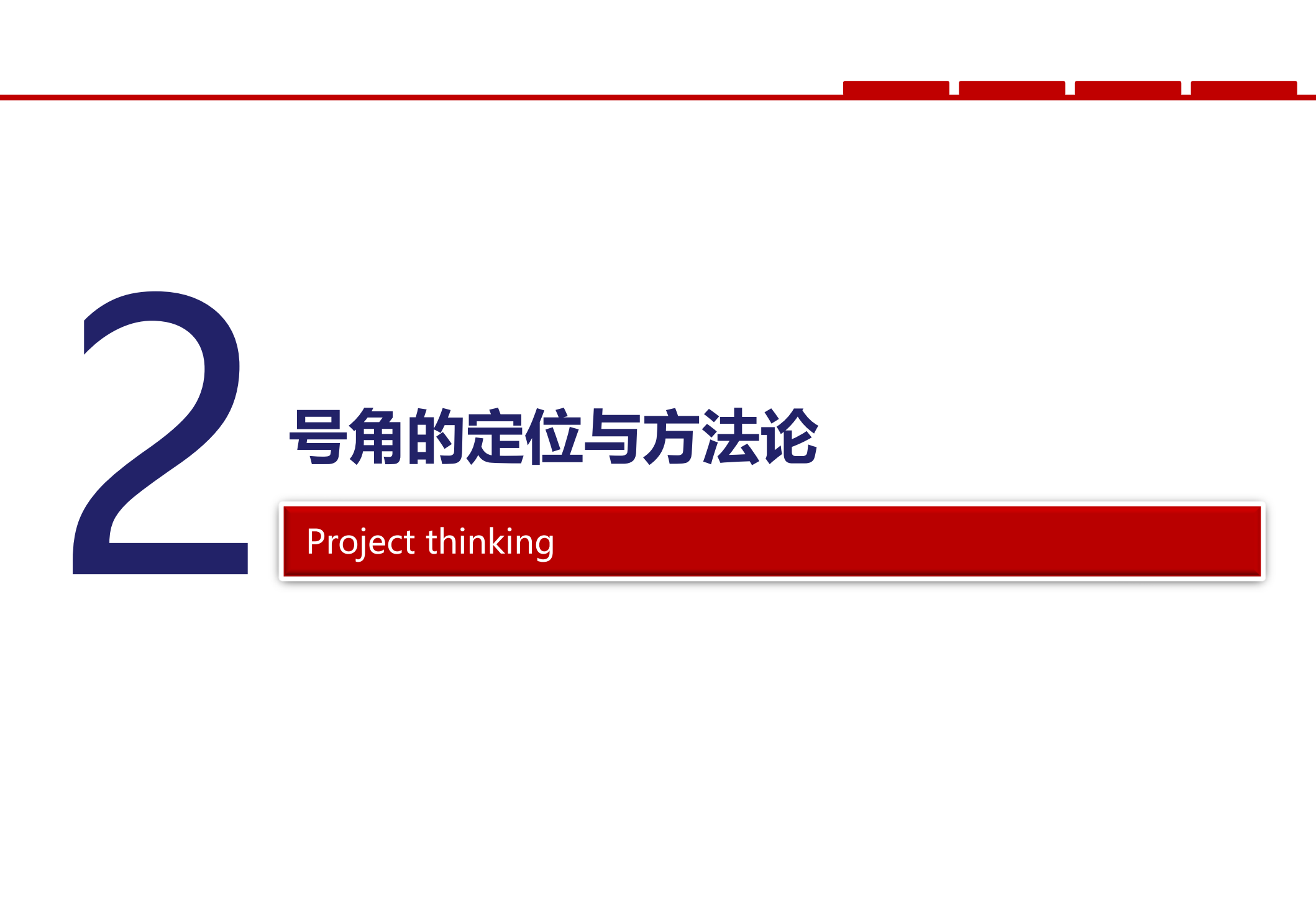 2

号角的定位与方法论

Project thinking